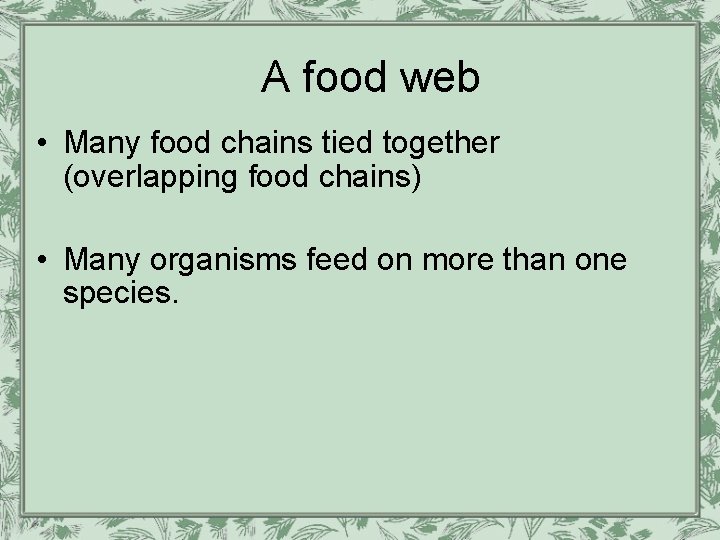 A food web

• Many food chains tied together (overlapping food chains)

• Many organisms feed on more than one species.